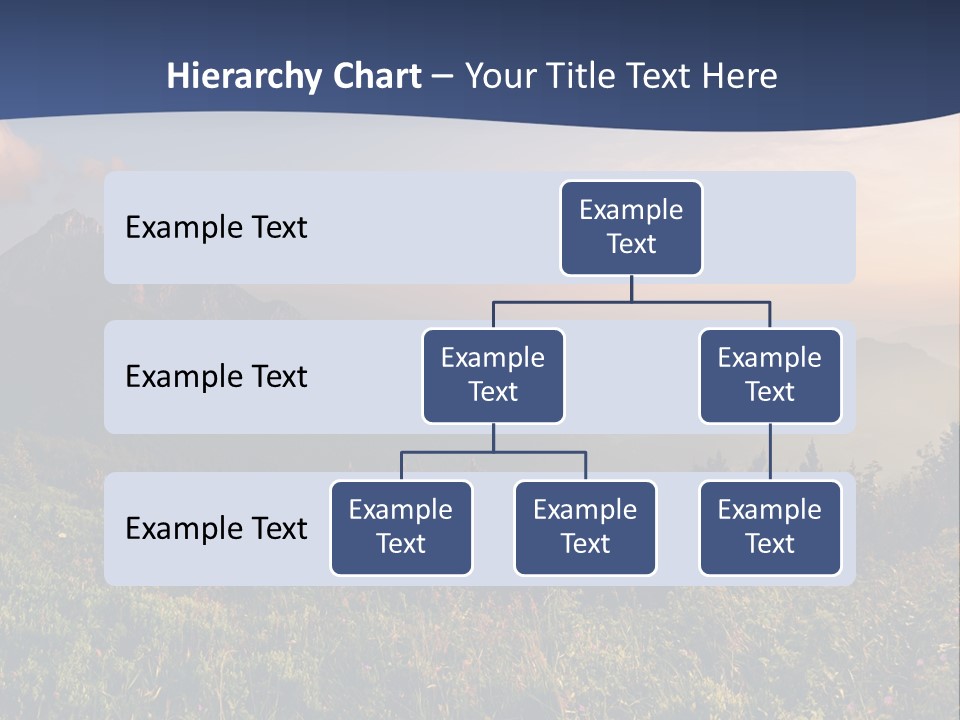 Hierarchy Chart – Your Title Text Here

Example Text

Example Text

Example Text

Example Text

Example Text

Example Text

Example Text

Example Text

Example Text